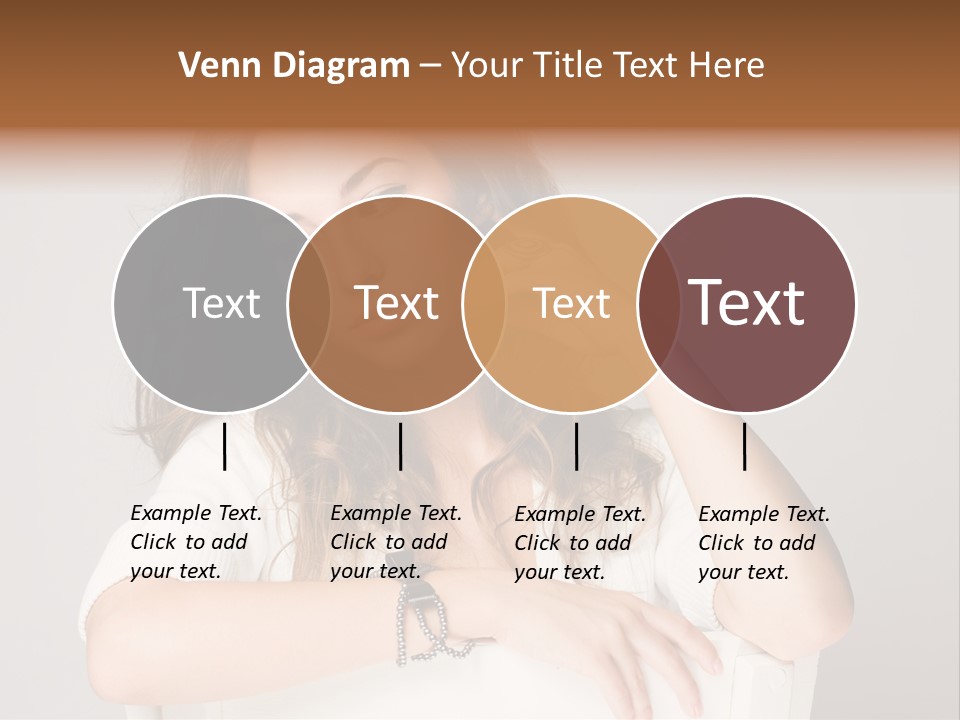 Venn Diagram – Your Title Text Here

Text

Text

Text

Text

Example Text. Click to add your text.

Example Text. Click to add your text.

Example Text. Click to add your text.

Example Text. Click to add your text.